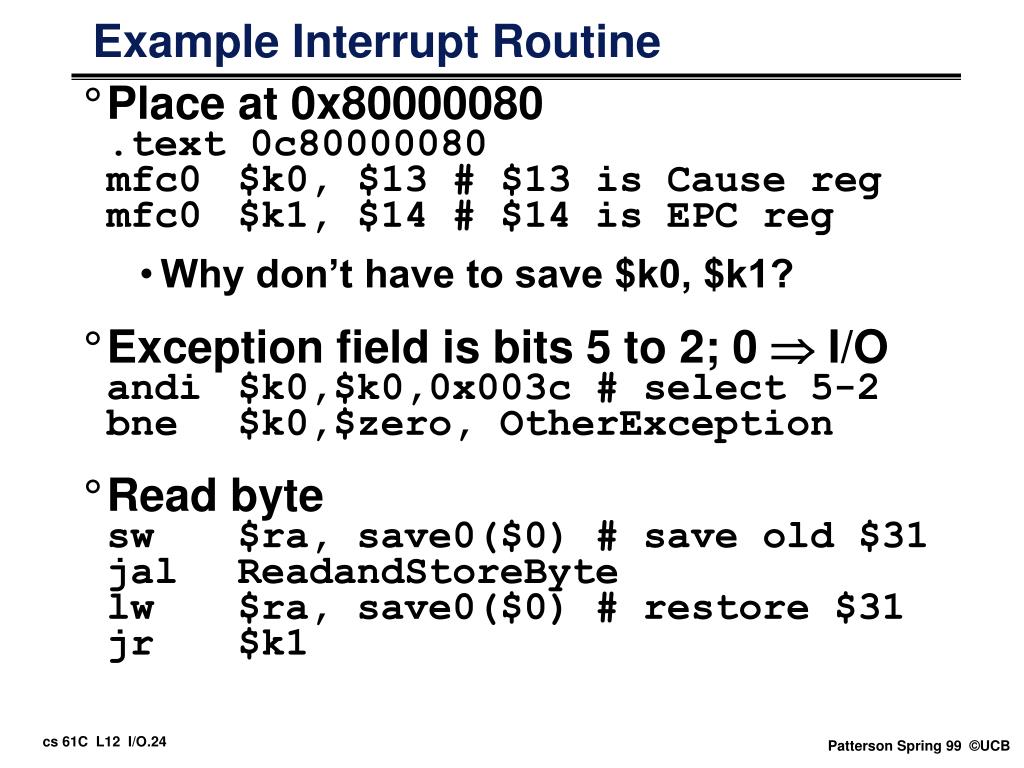 Example Interrupt Routine

° Place at 0x80000080
.text 0c80000080
mfc0 \$k0, \$13 # \$13 is Cause reg
mfc0 \$k1, \$14 # \$14 is EPC reg

• Why don't have to save \$k0, \$k1?

° Exception field is bits 5 to 2; 0 $\Rightarrow$ I/O
andi \$k0,\$k0,0x003c # select 5-2
bne \$k0,\$zero, OtherException

° Read byte
sw \$ra, save0(\$0) # save old \$31
jal ReadandStoreByte
lw \$ra, save0(\$0) # restore \$31
jr \$k1

cs 61C L12 I/O.24

Patterson Spring 99 ©UCB